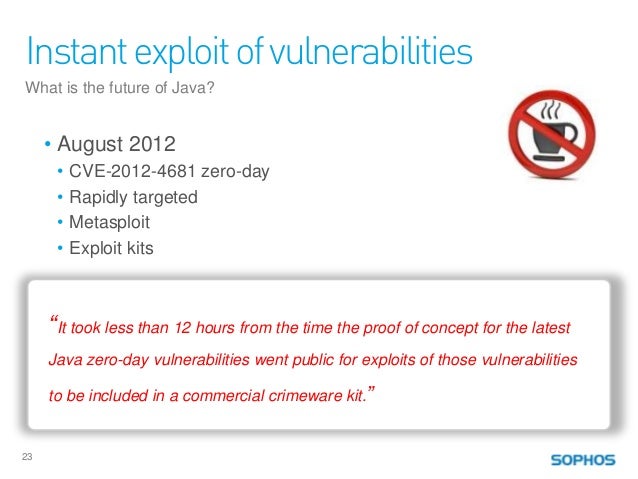 Instant exploit of vulnerabilities

What is the future of Java?

• August 2012
  • CVE-2012-4681 zero-day
  • Rapidly targeted
  • Metasploit
  • Exploit kits

“It took less than 12 hours from the time the proof of concept for the latest Java zero-day vulnerabilities went public for exploits of those vulnerabilities to be included in a commercial crimeware kit.”

23

SOPHOS